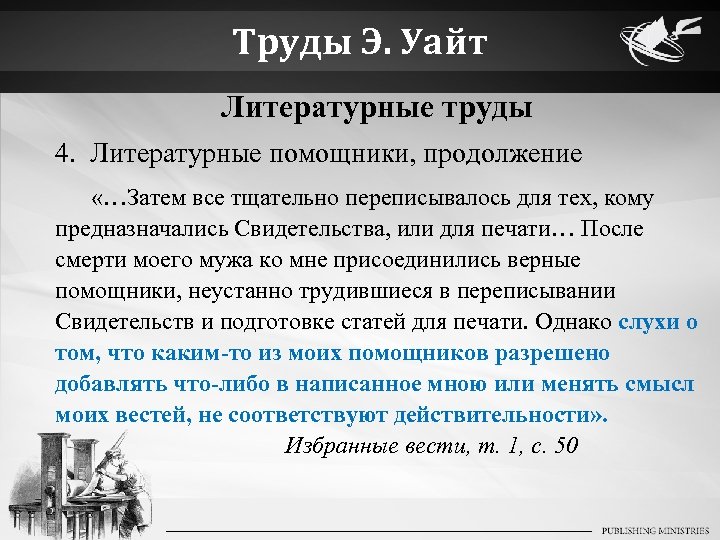 Труды Э. Уайт

Литературные труды

4. Литературные помощники, продолжение

«…Затем все тщательно переписывалось для тех, кому предназначались Свидетельства, или для печати… После смерти моего мужа ко мне присоединились верные помощники, неустанно трудившиеся в переписывании Свидетельств и подготовке статей для печати. Однако слухи о том, что каким-то из моих помощников разрешено добавлять что-либо в написанное мною или менять смысл моих вестей, не соответствуют действительности».

Избранные вести, т. 1, с. 50

PUBLISHING MINISTRIES